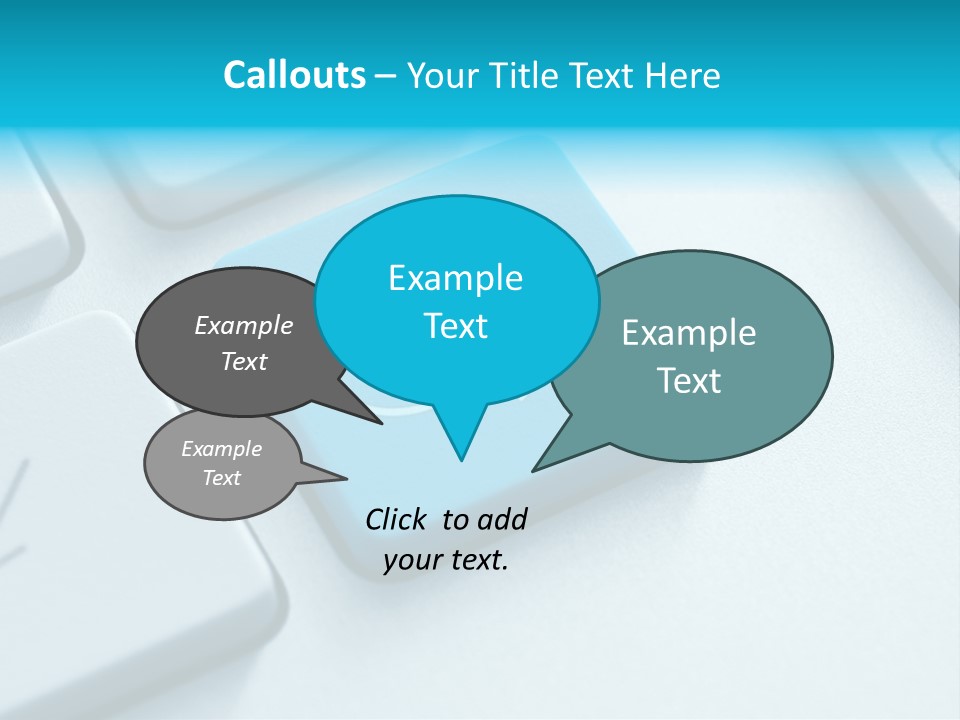 Callouts – Your Title Text Here

Example Text

Example Text

Example Text

Example Text

Click to add your text.